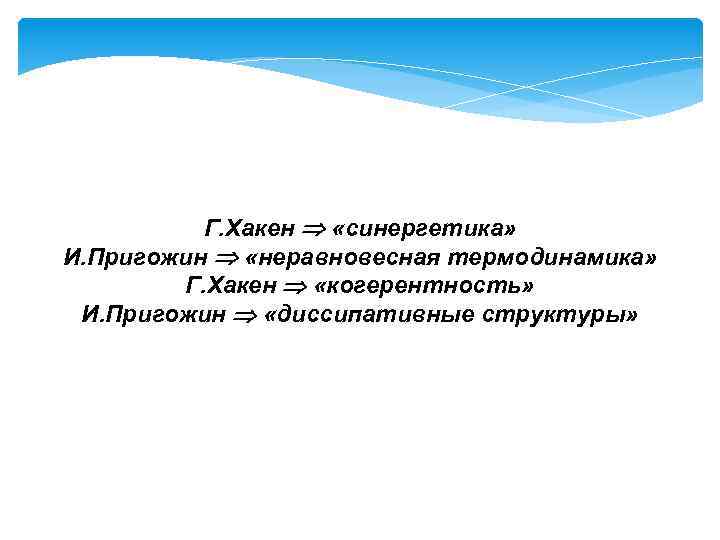 Г.Хакен $\Rightarrow$ «синергетика»
И.Пригожин $\Rightarrow$ «неравновесная термодинамика»
Г.Хакен $\Rightarrow$ «когерентность»
И.Пригожин $\Rightarrow$ «диссипативные структуры»